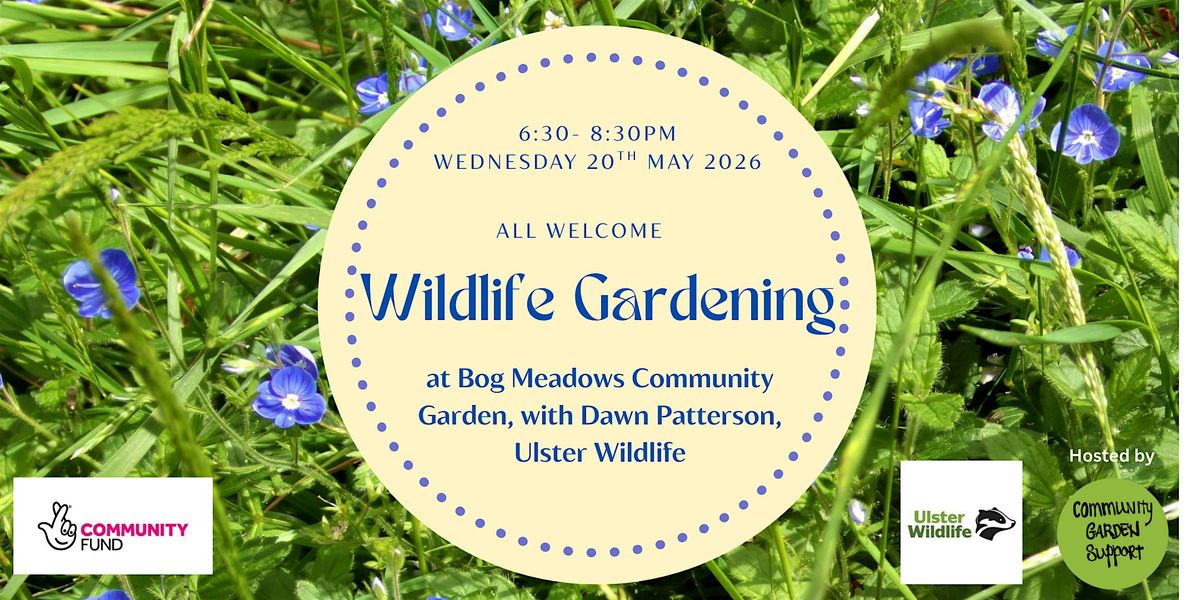 6:30- 8:30PM
WEDNESDAY 20$^{TH}$ MAY 2026

ALL WELCOME

Wildlife Gardening

at Bog Meadows Community Garden, with Dawn Patterson, Ulster Wildlife

COMMUNITY FUND

Ulster Wildlife

Hosted by

COMMUNITY GARDEN SUPPORT